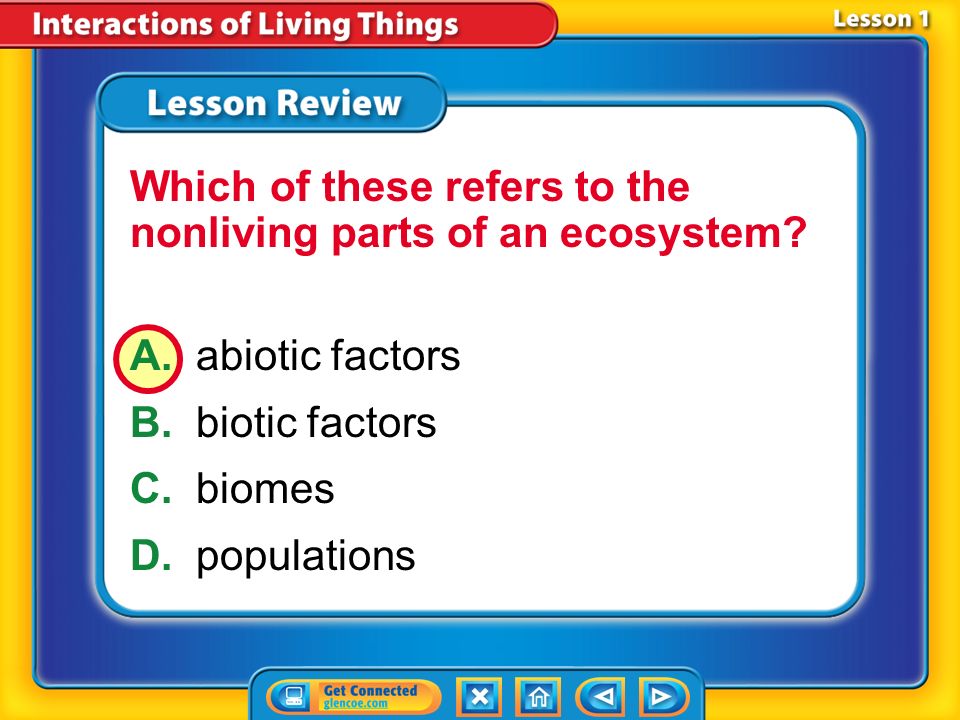 Interactions of Living Things

Lesson 1

Lesson Review

Which of these refers to the nonliving parts of an ecosystem?

A. abiotic factors
B. biotic factors
C. biomes
D. populations

Get Connected
glencoe.com